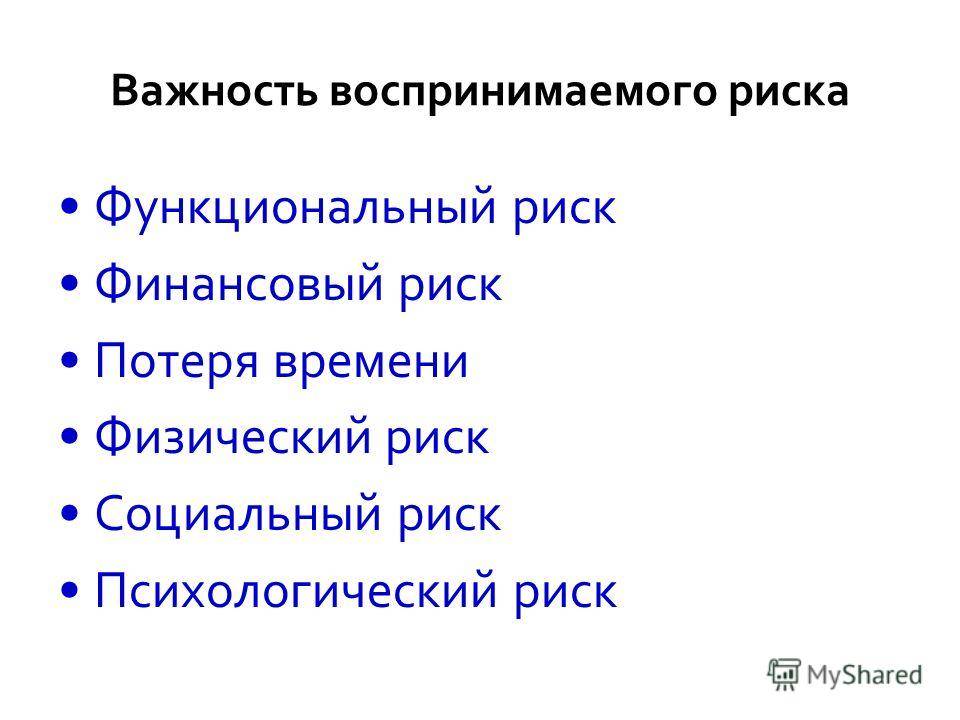 Важность воспринимаемого риска

• Функциональный риск
• Финансовый риск
• Потеря времени
• Физический риск
• Социальный риск
• Психологический риск

MyShared